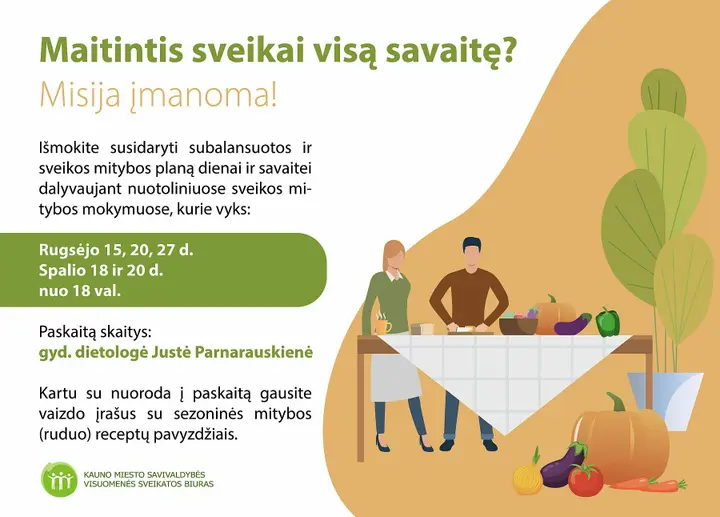 Maitintis sveikai visą savaitę?
Misija įmanoma!

Išmokite susidaryti subalansuotos ir sveikos mitybos planą dienai ir savaitei dalyvaujant nuotoliniuose sveikos mitybos mokymuose, kurie vyks:

Rugsėjo 15, 20, 27 d.
Spalio 18 ir 20 d.
nuo 18 val.

Paskaitą skaitys:
gyd. dietologė Justė Parnarauskienė

Kartu su nuoroda į paskaitą gausite vaizdo įrašus su sezoninės mitybos (ruduo) receptų pavyzdžiais.

KAUNO MIESTO SAVIVALDYBĖS
VISUOMENĖS SVEIKATOS BIURAS